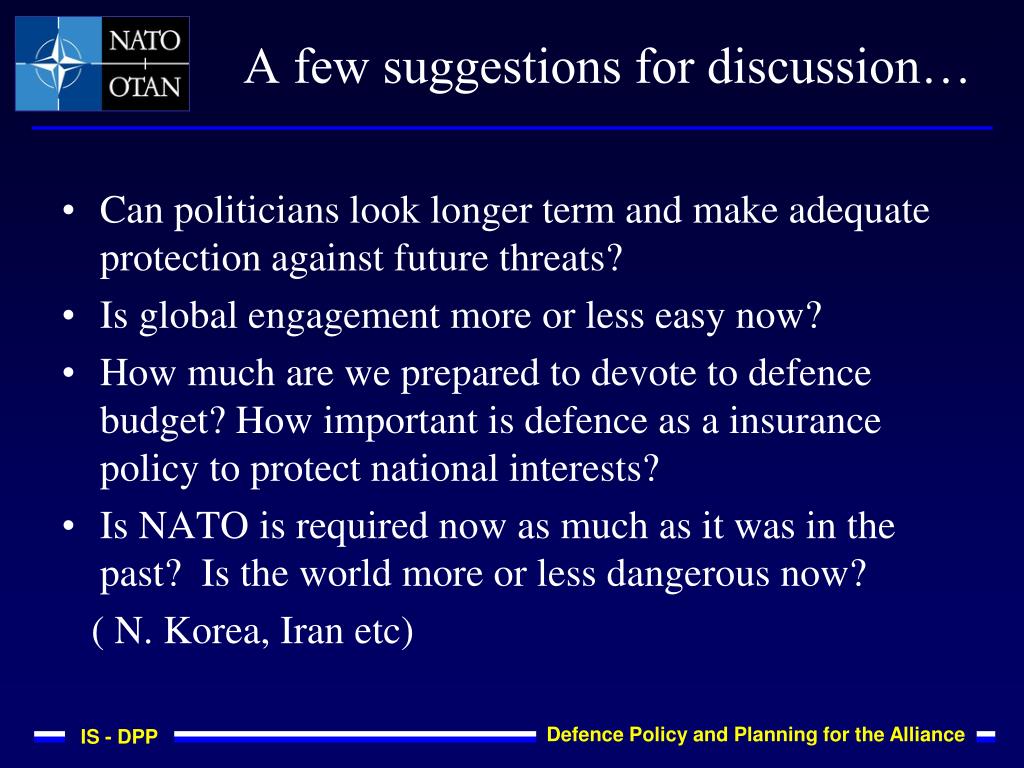 NATO
OTAN

A few suggestions for discussion…

• Can politicians look longer term and make adequate protection against future threats?
• Is global engagement more or less easy now?
• How much are we prepared to devote to defence budget? How important is defence as a insurance policy to protect national interests?
• Is NATO is required now as much as it was in the past? Is the world more or less dangerous now?
( N. Korea, Iran etc)

IS - DPP
Defence Policy and Planning for the Alliance